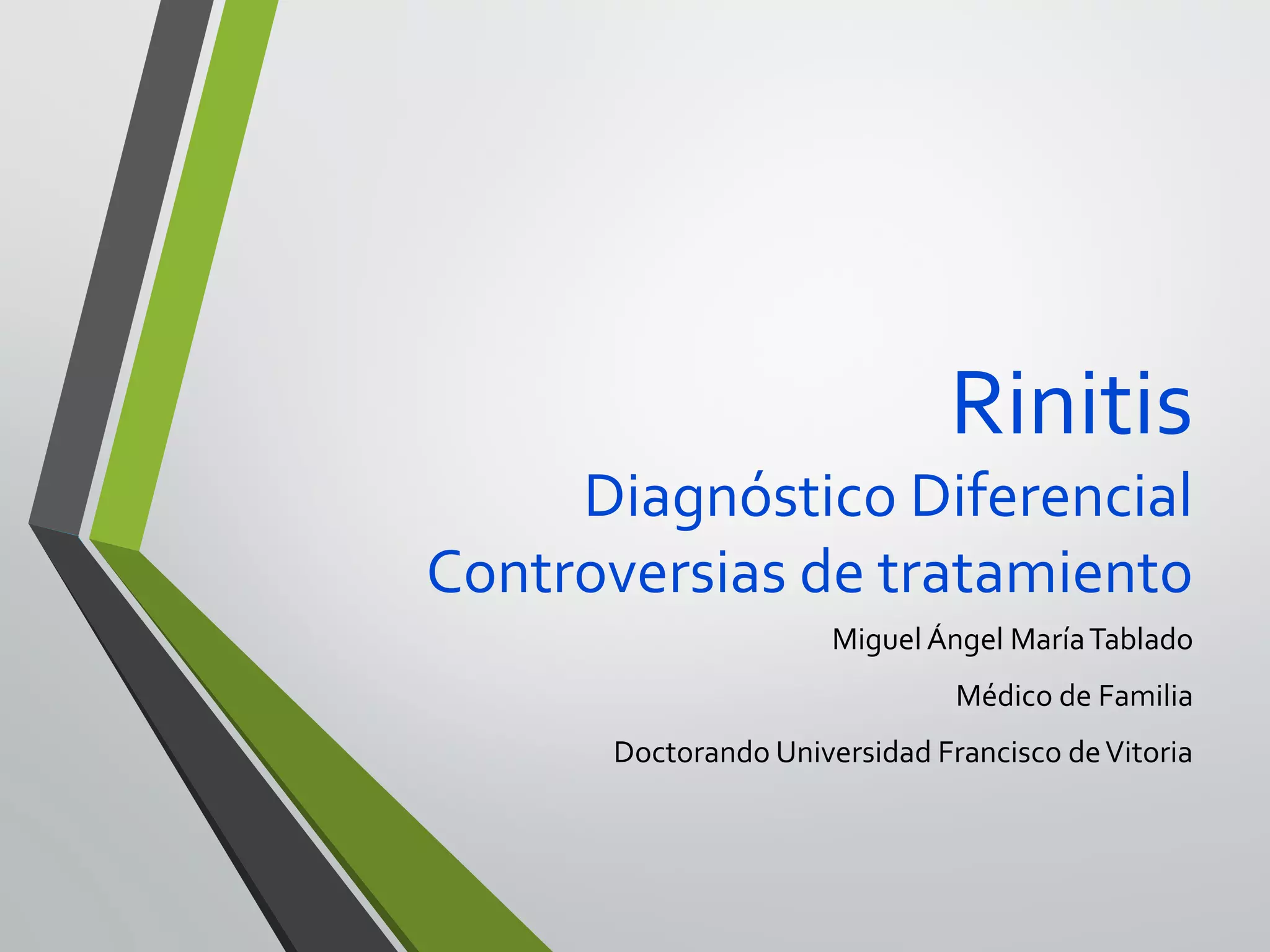 Rinitis
Diagnóstico Diferencial
Controversias de tratamiento

Miguel Ángel María Tablado

Médico de Familia

Doctorando Universidad Francisco de Vitoria